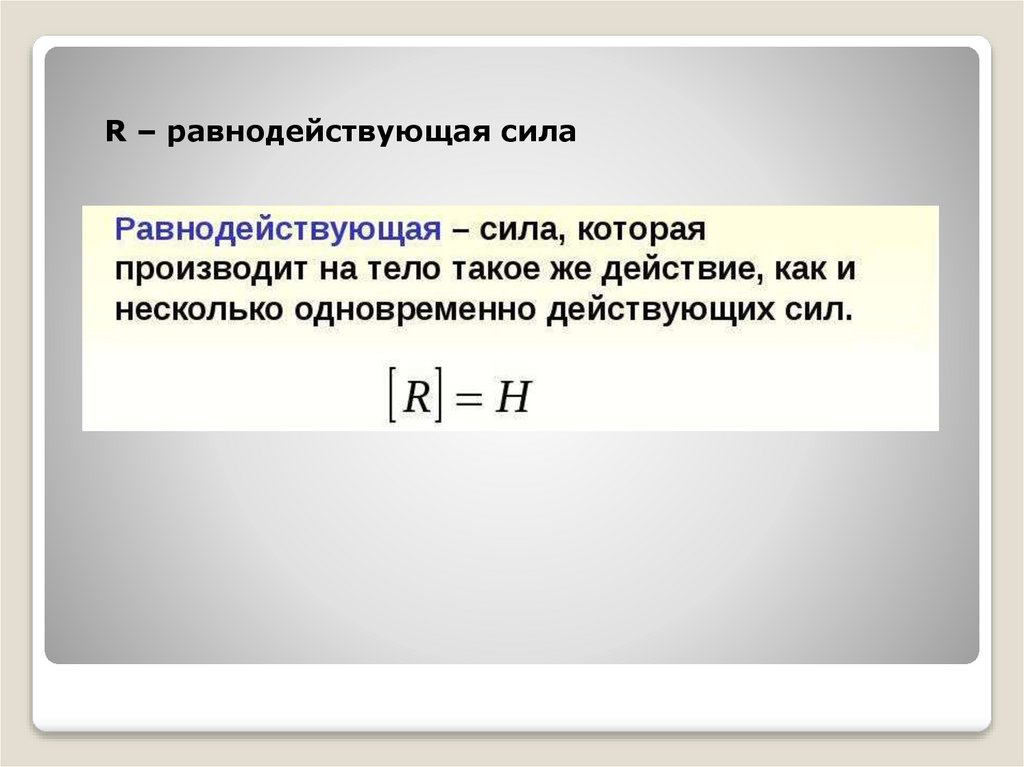 R – равнодействующая сила

Равнодействующая – сила, которая производит на тело такое же действие, как и несколько одновременно действующих сил.

$[R] = H$